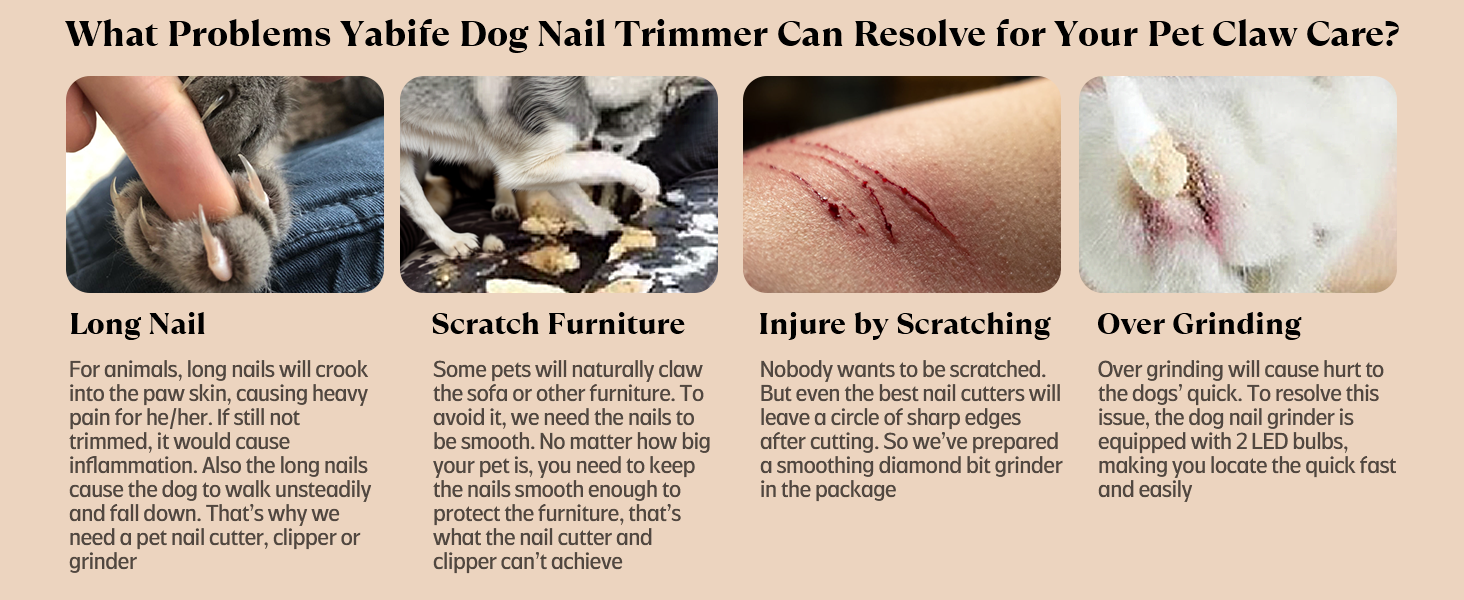 What Problems Yabife Dog Nail Trimmer Can Resolve for Your Pet Claw Care?

Long Nail

For animals, long nails will crook into the paw skin, causing heavy pain for he/her. If still not trimmed, it would cause inflammation. Also the long nails cause the dog to walk unsteadily and fall down. That's why we need a pet nail cutter, clipper or grinder

Scratch Furniture

Some pets will naturally claw the sofa or other furniture. To avoid it, we need the nails to be smooth. No matter how big your pet is, you need to keep the nails smooth enough to protect the furniture, that's what the nail cutter and clipper can't achieve

Injure by Scratching

Nobody wants to be scratched. But even the best nail cutters will leave a circle of sharp edges after cutting. So we've prepared a smoothing diamond bit grinder in the package

Over Grinding

Over grinding will cause hurt to the dogs' quick. To resolve this issue, the dog nail grinder is equipped with 2 LED bulbs, making you locate the quick fast and easily